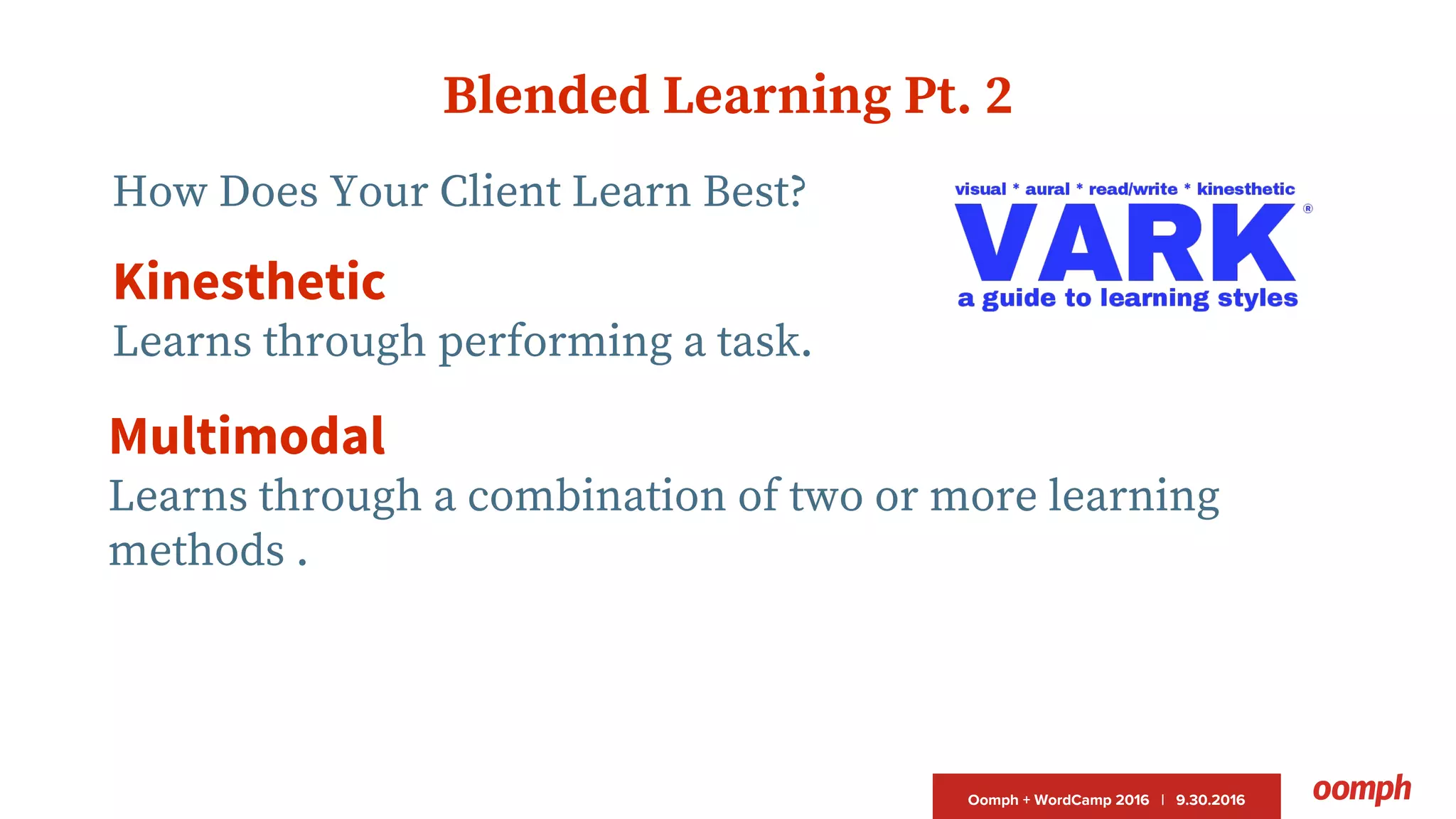 Blended Learning Pt. 2

How Does Your Client Learn Best?

visual * aural * read/write * kinesthetic
VARK®
a guide to learning styles

Kinesthetic
Learns through performing a task.

Multimodal
Learns through a combination of two or more learning methods .

Oomph + WordCamp 2016 | 9.30.2016

oomph